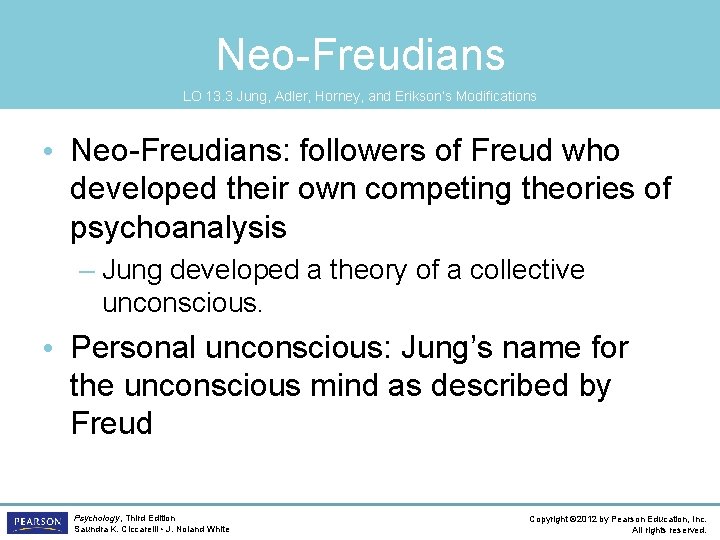 Neo-Freudians

LO 13.3 Jung, Adler, Horney, and Erikson's Modifications

• Neo-Freudians: followers of Freud who developed their own competing theories of psychoanalysis

– Jung developed a theory of a collective unconscious.

• Personal unconscious: Jung's name for the unconscious mind as described by Freud

PEARSON

Psychology, Third Edition
Saundra K. Ciccarelli • J. Noland White

Copyright ©2012 by Pearson Education, Inc.
All rights reserved.